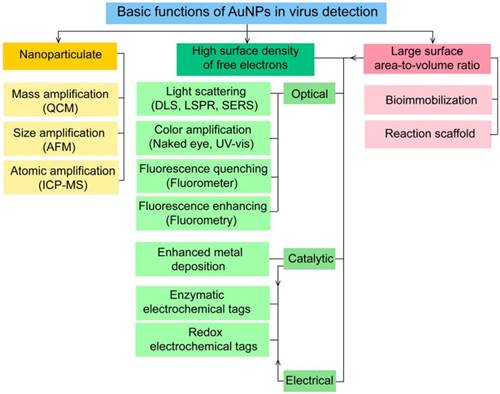 Basic functions of AuNPs in virus detection

Nanoparticulate

Mass amplification (QCM)

Size amplification (AFM)

Atomic amplification (ICP-MS)

High surface density of free electrons

Light scattering (DLS, LSPR, SERS)

Color amplification (Naked eye, UV-vis)

Fluorescence quenching (Fluorometer)

Fluorescence enhancing (Fluorometry)

Optical

Enhanced metal deposition

Catalytic

Enzymatic electrochemical tags

Redox electrochemical tags

Electrical

Large surface area-to-volume ratio

Bioimmobilization

Reaction scaffold